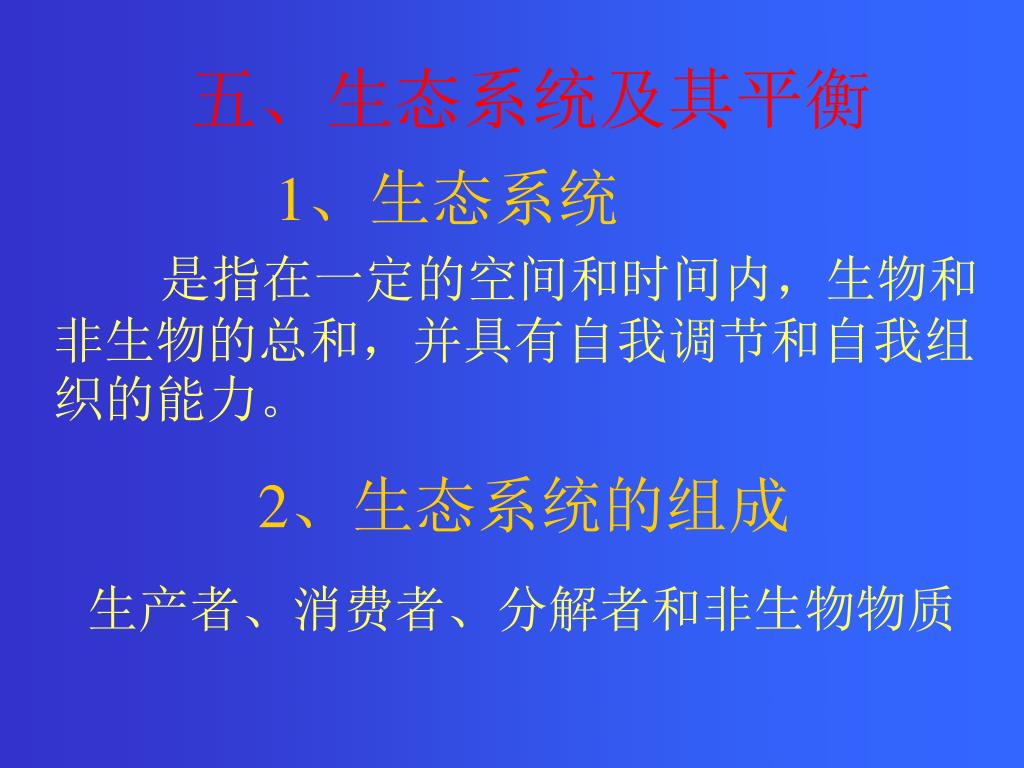 五、生态系统及其平衡

1、生态系统

是指在一定的空间和时间内，生物和非生物的总和，并具有自我调节和自我组织的能力。

2、生态系统的组成

生产者、消费者、分解者和非生物物质